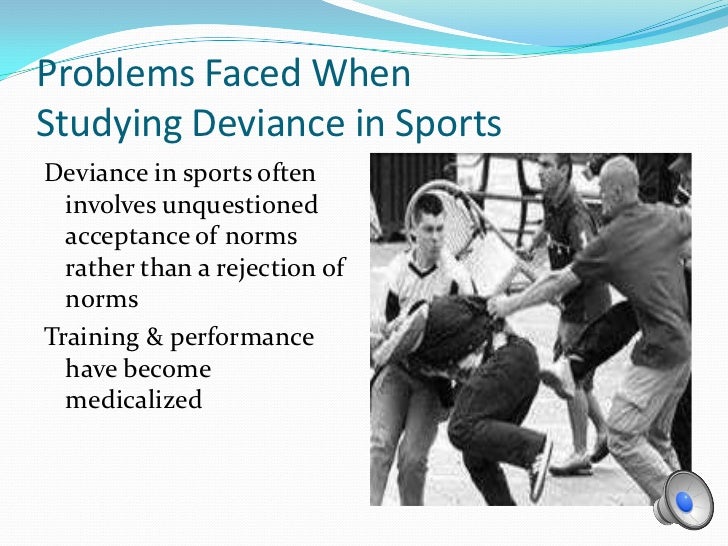 Problems Faced When Studying Deviance in Sports

Deviance in sports often involves unquestioned acceptance of norms rather than a rejection of norms

Training & performance have become medicalized